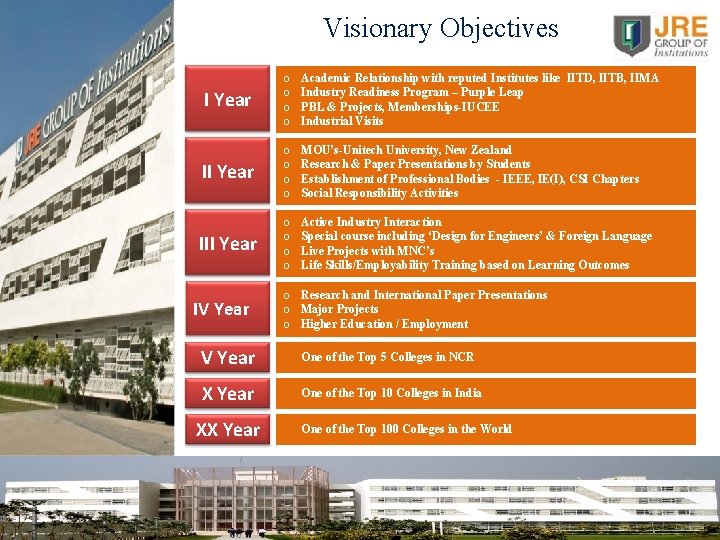 JRE GROUP OF Institutions

Visionary Objectives

JRE GROUP OF Institutions

I Year

o Academic Relationship with reputed Institutes like IITD, IITB, IIMA
o Industry Readiness Program – Purple Leap
o PBL & Projects, Memberships-IUCEE
o Industrial Visits

II Year

o MOU's-Unitech University, New Zealand
o Research & Paper Presentations by Students
o Establishment of Professional Bodies - IEEE, IE(I), CSI Chapters
o Social Responsibility Activities

III Year

o Active Industry Interaction
o Special course including 'Design for Engineers' & Foreign Language
o Live Projects with MNC's
o Life Skills/Employability Training based on Learning Outcomes

IV Year

o Research and International Paper Presentations
o Major Projects
o Higher Education / Employment

V Year

One of the Top 5 Colleges in NCR

X Year

One of the Top 10 Colleges in India

XX Year

One of the Top 100 Colleges in the World